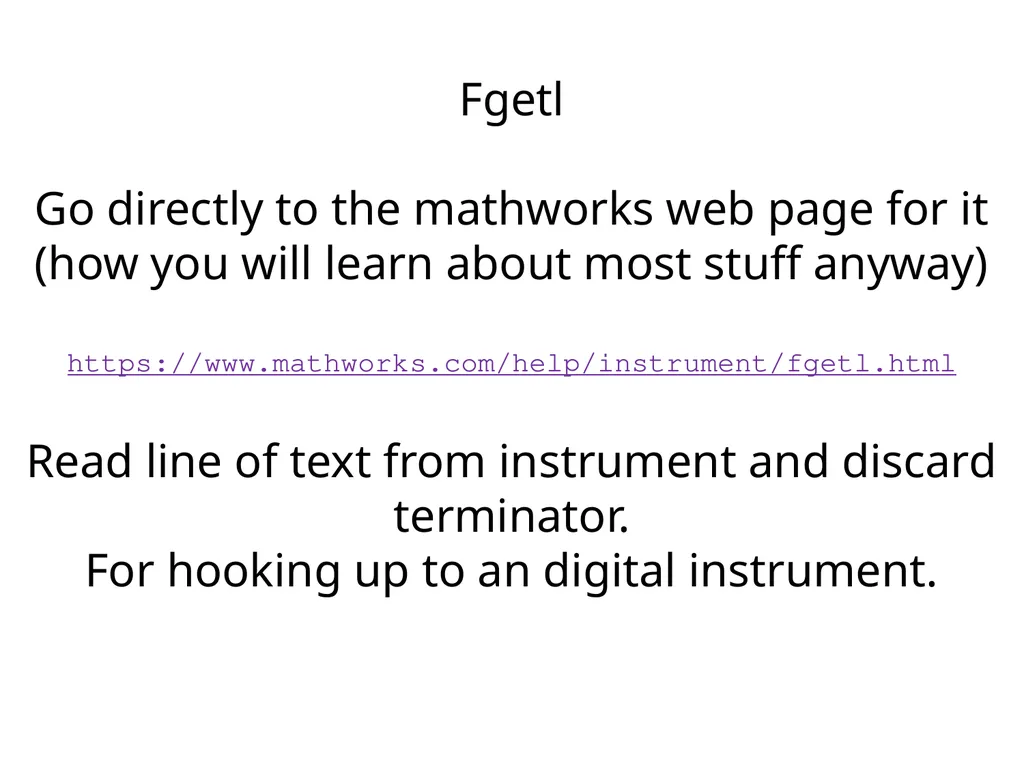 Fgetl

Go directly to the mathworks web page for it (how you will learn about most stuff anyway)

https://www.mathworks.com/help/instrument/fgetl.html

Read line of text from instrument and discard terminator.
For hooking up to an digital instrument.